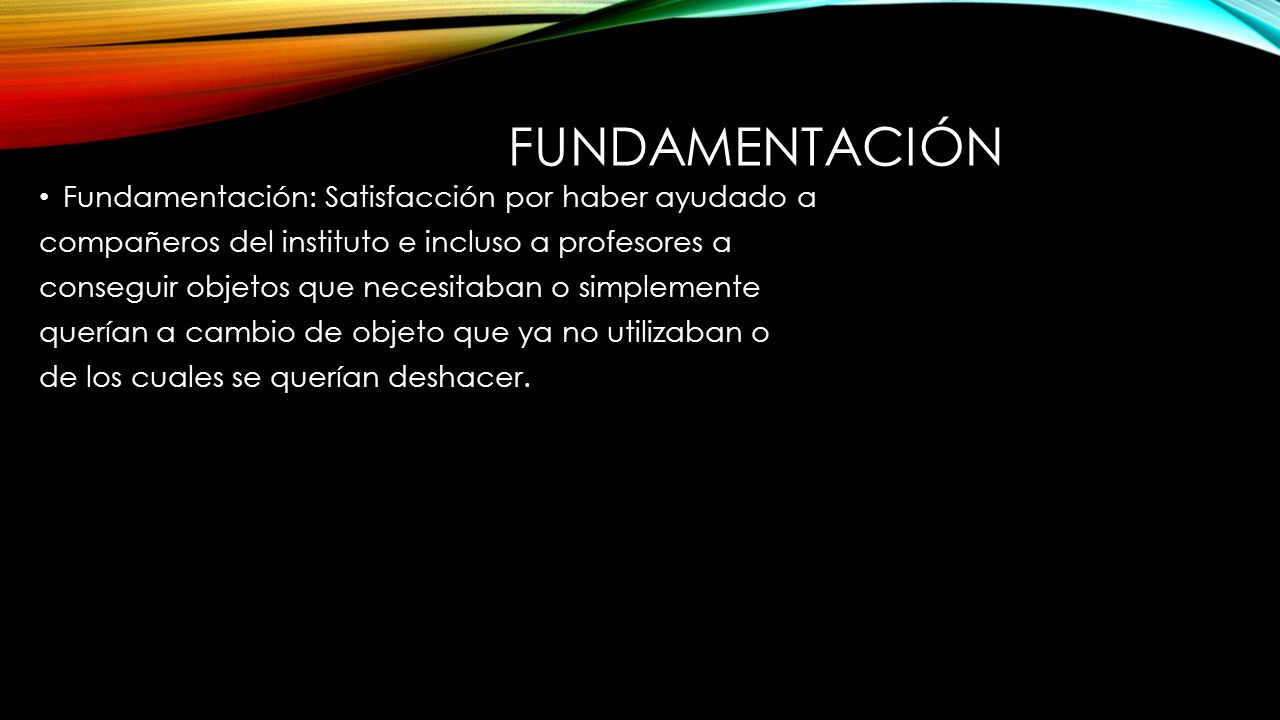 FUNDAMENTACIÓN

• Fundamentación: Satisfacción por haber ayudado a compañeros del instituto e incluso a profesores a conseguir objetos que necesitaban o simplemente querían a cambio de objeto que ya no utilizaban o de los cuales se querían deshacer.